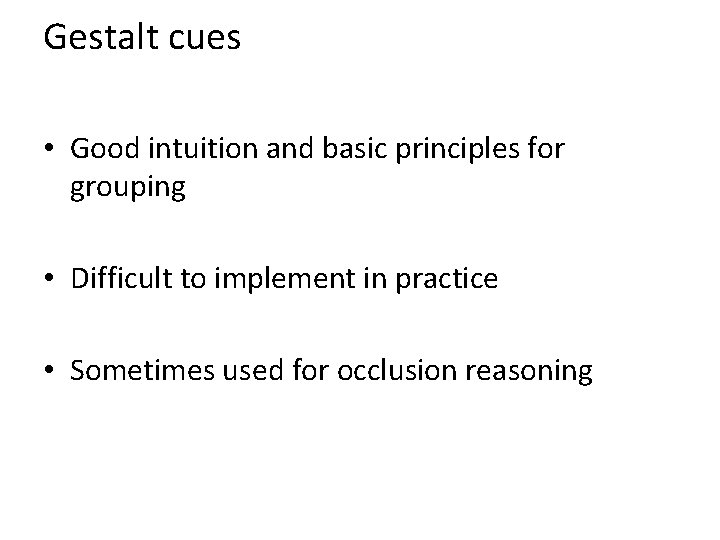 Gestalt cues

• Good intuition and basic principles for grouping

• Difficult to implement in practice

• Sometimes used for occlusion reasoning